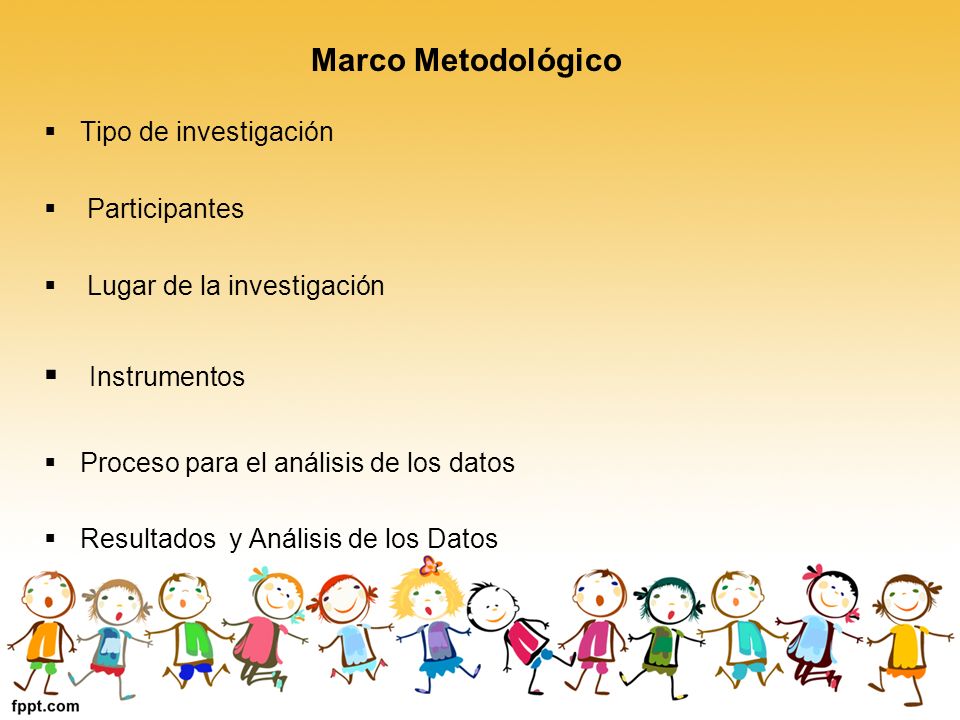 Marco Metodológico

▪ Tipo de investigación

▪ Participantes

▪ Lugar de la investigación

▪ Instrumentos

▪ Proceso para el análisis de los datos

▪ Resultados y Análisis de los Datos

fppt.com